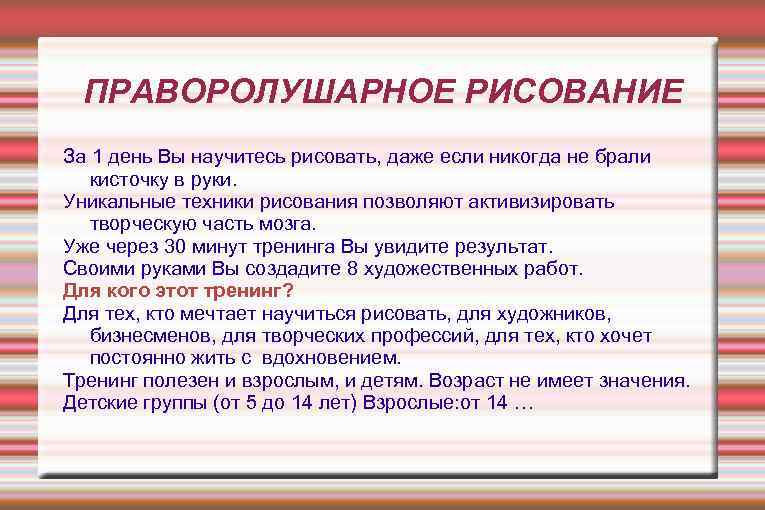 ПРАВОРОЛУШАРНОЕ РИСОВАНИЕ

За 1 день Вы научитесь рисовать, даже если никогда не брали кисточку в руки.

Уникальные техники рисования позволяют активизировать творческую часть мозга.

Уже через 30 минут тренинга Вы увидите результат.

Своими руками Вы создадите 8 художественных работ.

Для кого этот тренинг?

Для тех, кто мечтает научиться рисовать, для художников, бизнесменов, для творческих профессий, для тех, кто хочет постоянно жить с вдохновением.

Тренинг полезен и взрослым, и детям. Возраст не имеет значения.

Детские группы (от 5 до 14 лет) Взрослые:от 14 …